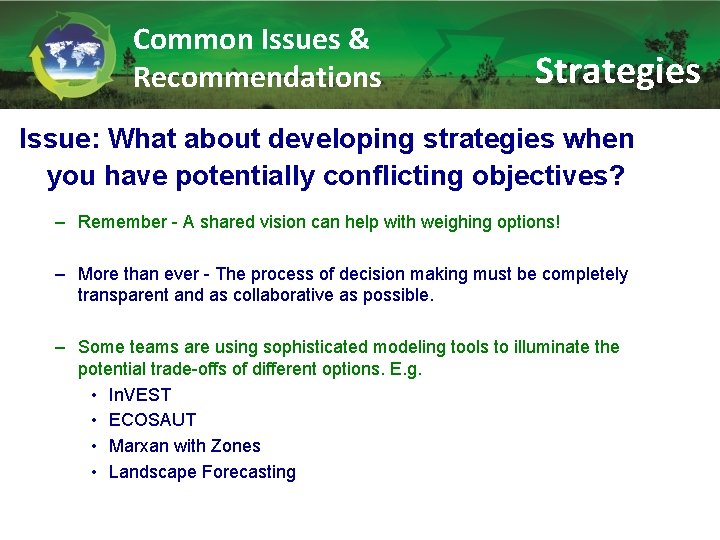 Common Issues & Recommendations

Strategies

Issue: What about developing strategies when you have potentially conflicting objectives?

– Remember - A shared vision can help with weighing options!

– More than ever - The process of decision making must be completely transparent and as collaborative as possible.

– Some teams are using sophisticated modeling tools to illuminate the potential trade-offs of different options. E.g.
• InVEST
• ECOSAUT
• Marxan with Zones
• Landscape Forecasting